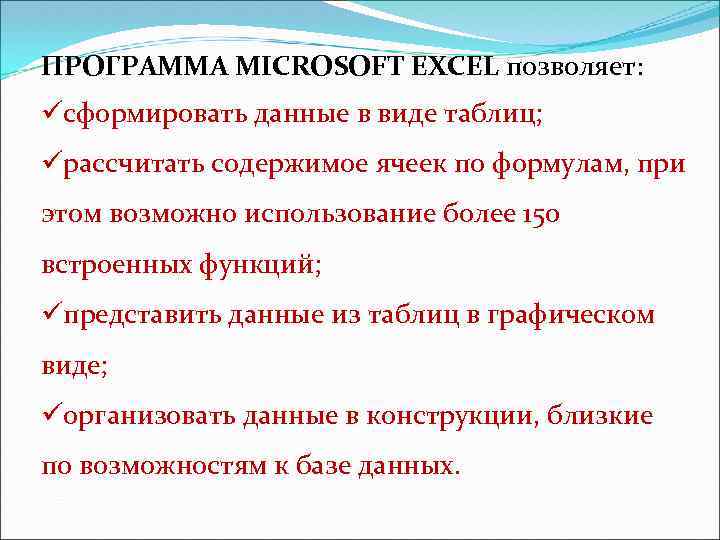 ПРОГРАММА MICROSOFT EXCEL позволяет:

✓сформировать данные в виде таблиц;

✓рассчитать содержимое ячеек по формулам, при этом возможно использование более 150 встроенных функций;

✓представить данные из таблиц в графическом виде;

✓организовать данные в конструкции, близкие по возможностям к базе данных.